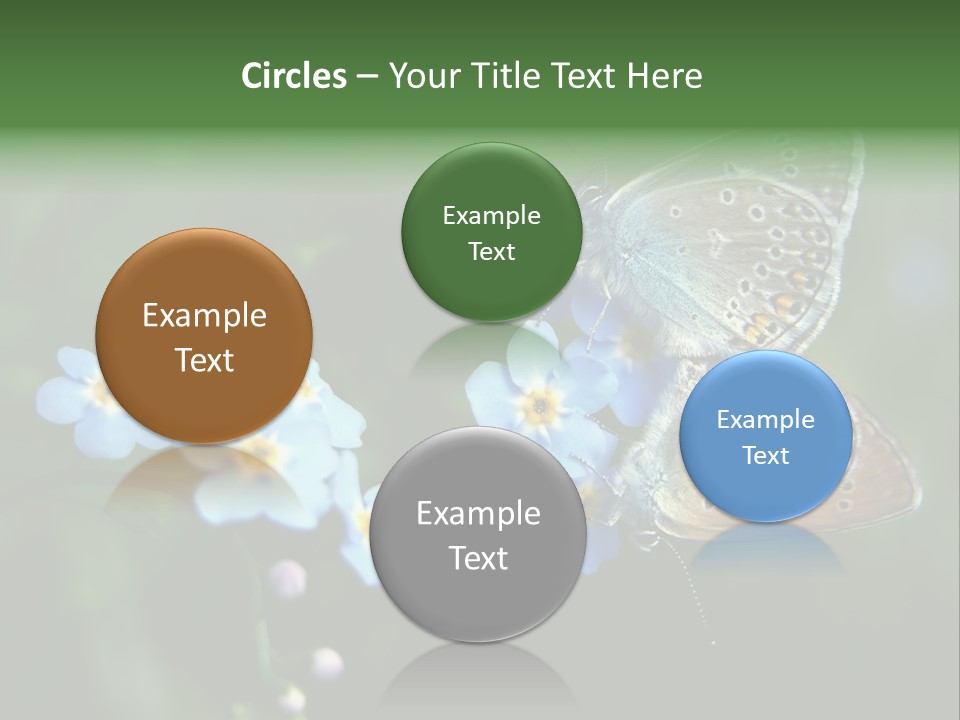 Circles – Your Title Text Here

Example Text

Example Text

Example Text

Example Text